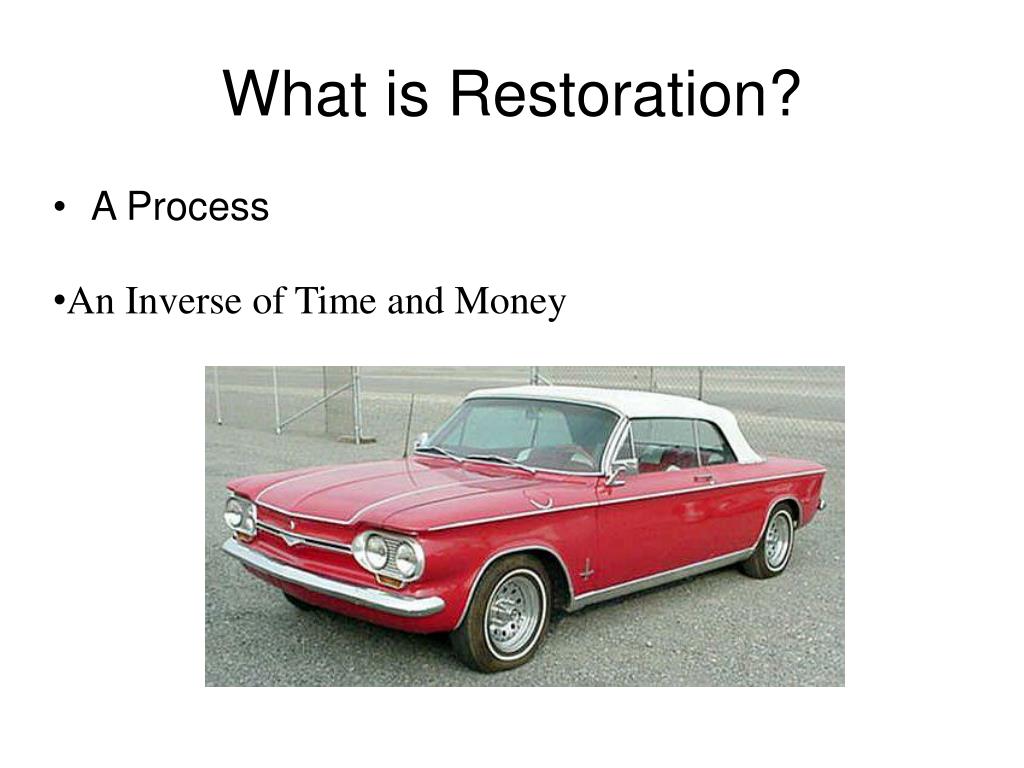 What is Restoration?

• A Process

•An Inverse of Time and Money